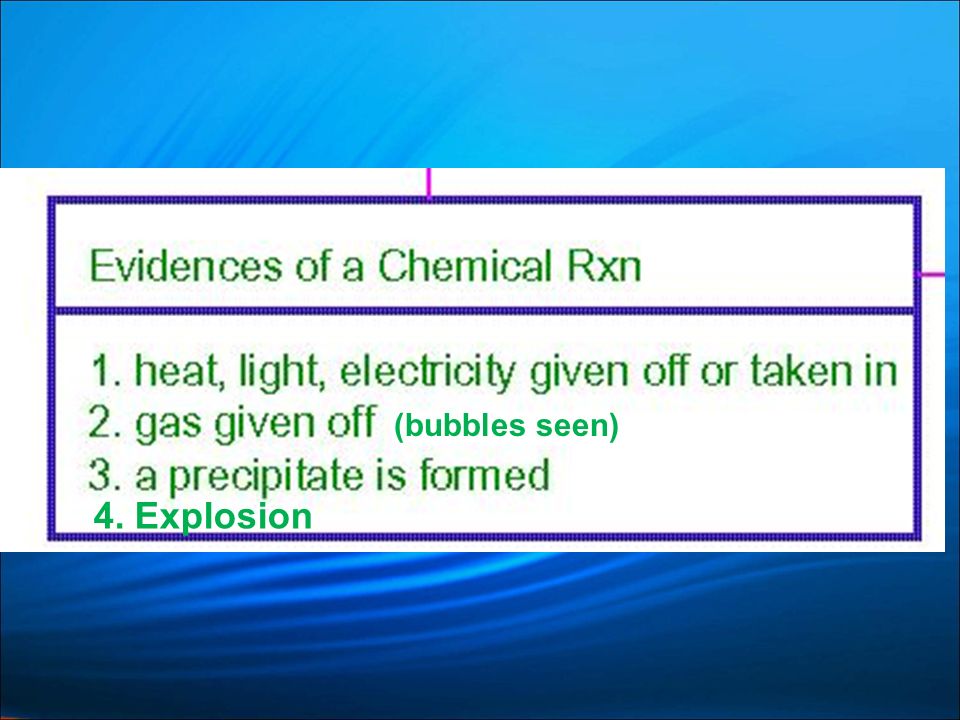 Evidences of a Chemical Rxn

1. heat, light, electricity given off or taken in
2. gas given off (bubbles seen)
3. a precipitate is formed
4. Explosion